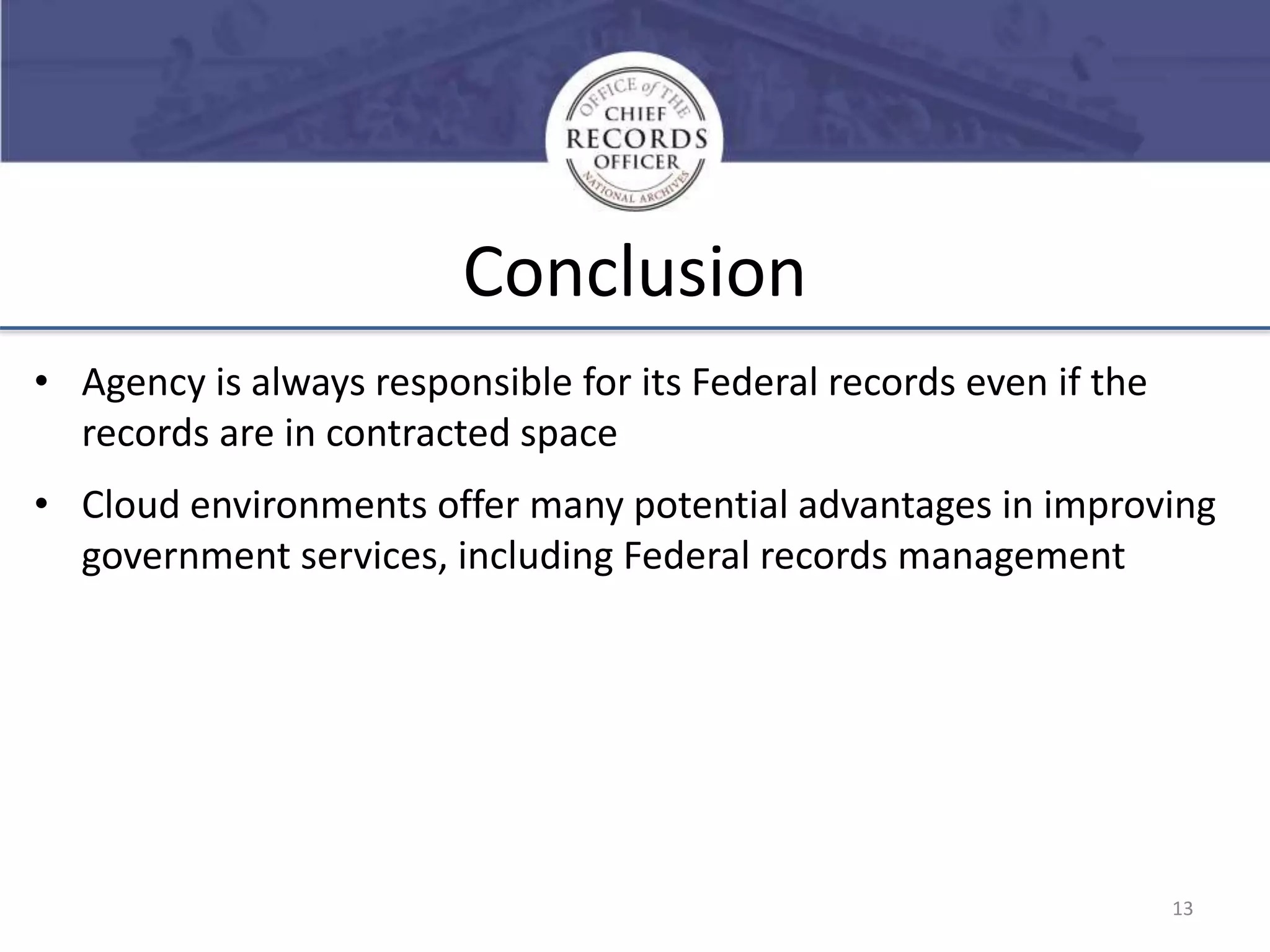 OFFICE of THE
CHIEF
RECORDS
OFFICER
NATIONAL ARCHIVES

Conclusion

• Agency is always responsible for its Federal records even if the records are in contracted space

• Cloud environments offer many potential advantages in improving government services, including Federal records management

13